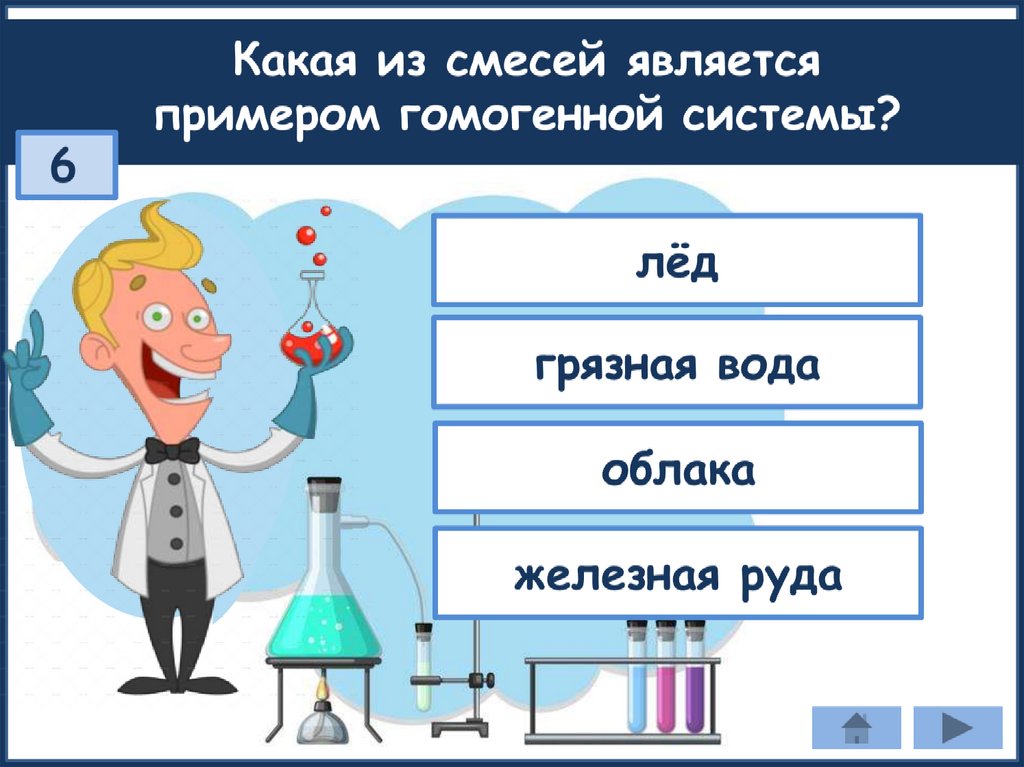 Какая из смесей является примером гомогенной системы?

6

лёд

грязная вода

облака

железная руда